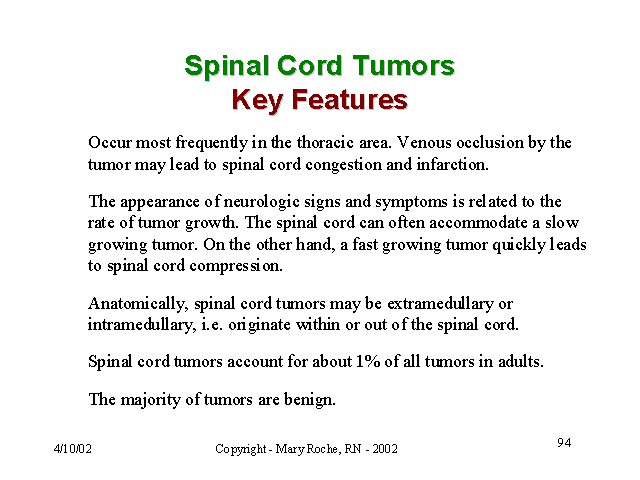 Spinal Cord Tumors
Key Features

Occur most frequently in the thoracic area. Venous occlusion by the tumor may lead to spinal cord congestion and infarction.

The appearance of neurologic signs and symptoms is related to the rate of tumor growth. The spinal cord can often accommodate a slow growing tumor. On the other hand, a fast growing tumor quickly leads to spinal cord compression.

Anatomically, spinal cord tumors may be extramedullary or intramedullary, i.e. originate within or out of the spinal cord.

Spinal cord tumors account for about 1% of all tumors in adults.

The majority of tumors are benign.

4/10/02

Copyright - Mary Roche, RN - 2002

94